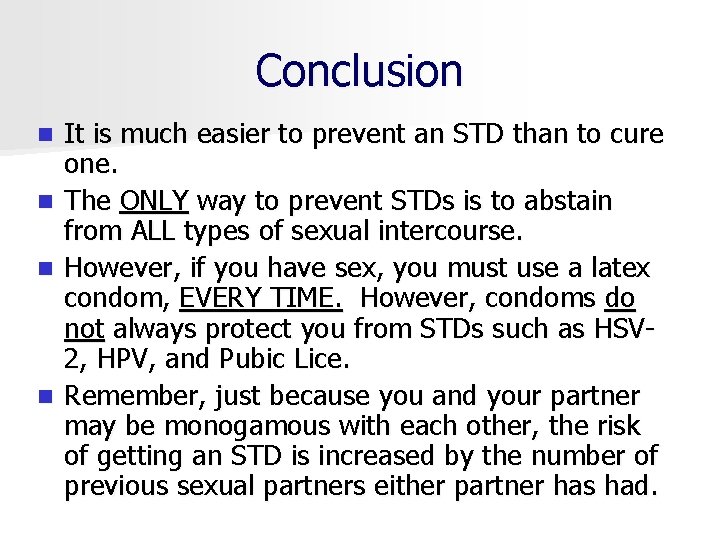 Conclusion

- It is much easier to prevent an STD than to cure one.
- The ONLY way to prevent STDs is to abstain from ALL types of sexual intercourse.
- However, if you have sex, you must use a latex condom, EVERY TIME. However, condoms do not always protect you from STDs such as HSV-2, HPV, and Pubic Lice.
- Remember, just because you and your partner may be monogamous with each other, the risk of getting an STD is increased by the number of previous sexual partners either partner has had.